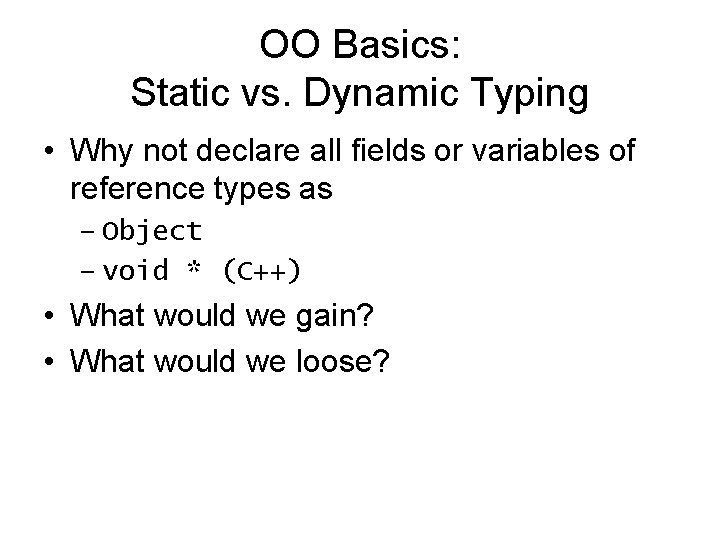 OO Basics:
Static vs. Dynamic Typing

• Why not declare all fields or variables of reference types as
– Object
– void * (C++)
• What would we gain?
• What would we loose?